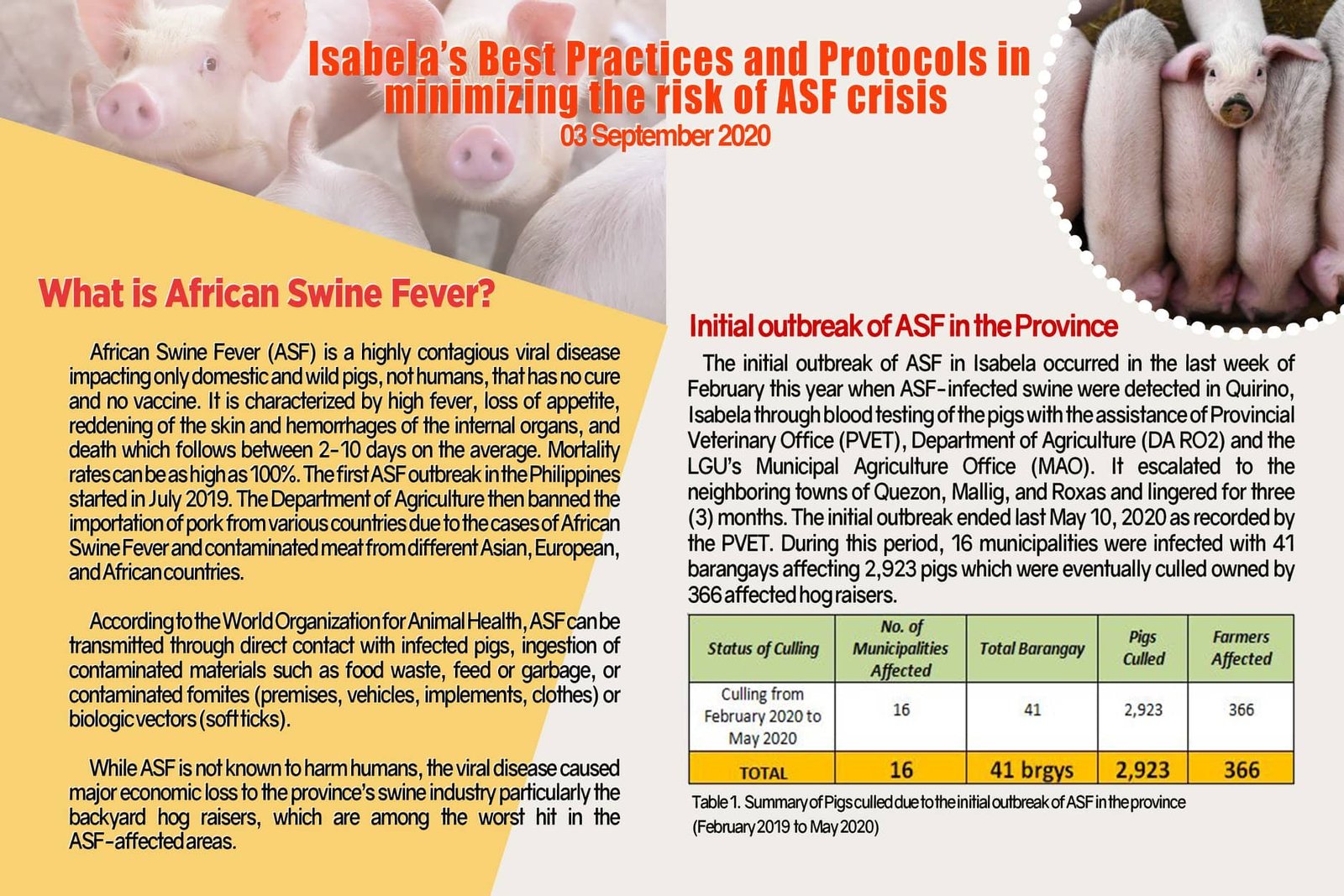 Isabela's Best Practices and Protocols in minimizing the risk of ASF crisis
03 September 2020

What is African Swine Fever?

African Swine Fever (ASF) is a highly contagious viral disease impacting only domestic and wild pigs, not humans, that has no cure and no vaccine. It is characterized by high fever, loss of appetite, reddening of the skin and hemorrhages of the internal organs, and death which follows between 2-10 days on the average. Mortality rates can be as high as 100%. The first ASF outbreak in the Philippines started in July 2019. The Department of Agriculture then banned the importation of pork from various countries due to the cases of African Swine Fever and contaminated meat from different Asian, European, and African countries.

According to the World Organization for Animal Health, ASF can be transmitted through direct contact with infected pigs, ingestion of contaminated materials such as food waste, feed or garbage, or contaminated fomites (premises, vehicles, implements, clothes) or biologic vectors (soft ticks).

While ASF is not known to harm humans, the viral disease caused major economic loss to the province's swine industry particularly the backyard hog raisers, which are among the worst hit in the ASF-affected areas.

Initial outbreak of ASF in the Province

The initial outbreak of ASF in Isabela occurred in the last week of February this year when ASF-infected swine were detected in Quirino, Isabela through blood testing of the pigs with the assistance of Provincial Veterinary Office (PVET), Department of Agriculture (DA RO2) and the LGU's Municipal Agriculture Office (MAO). It escalated to the neighboring towns of Quezon, Mallig, and Roxas and lingered for three (3) months. The initial outbreak ended last May 10, 2020 as recorded by the PVET. During this period, 16 municipalities were infected with 41 barangays affecting 2,923 pigs which were eventually culled owned by 366 affected hog raisers.

| Status of Culling | No. of Municipalities Affected | Total Barangay | Pigs Culled | Farmers Affected |
|---|---|---|---|---|
| Culling from February 2020 to May 2020 | 16 | 41 | 2,923 | 366 |
| TOTAL | 16 | 41 brgys | 2,923 | 366 |

Table 1. Summary of Pigs culled due to the initial outbreak of ASF in the province (February 2019 to May 2020)